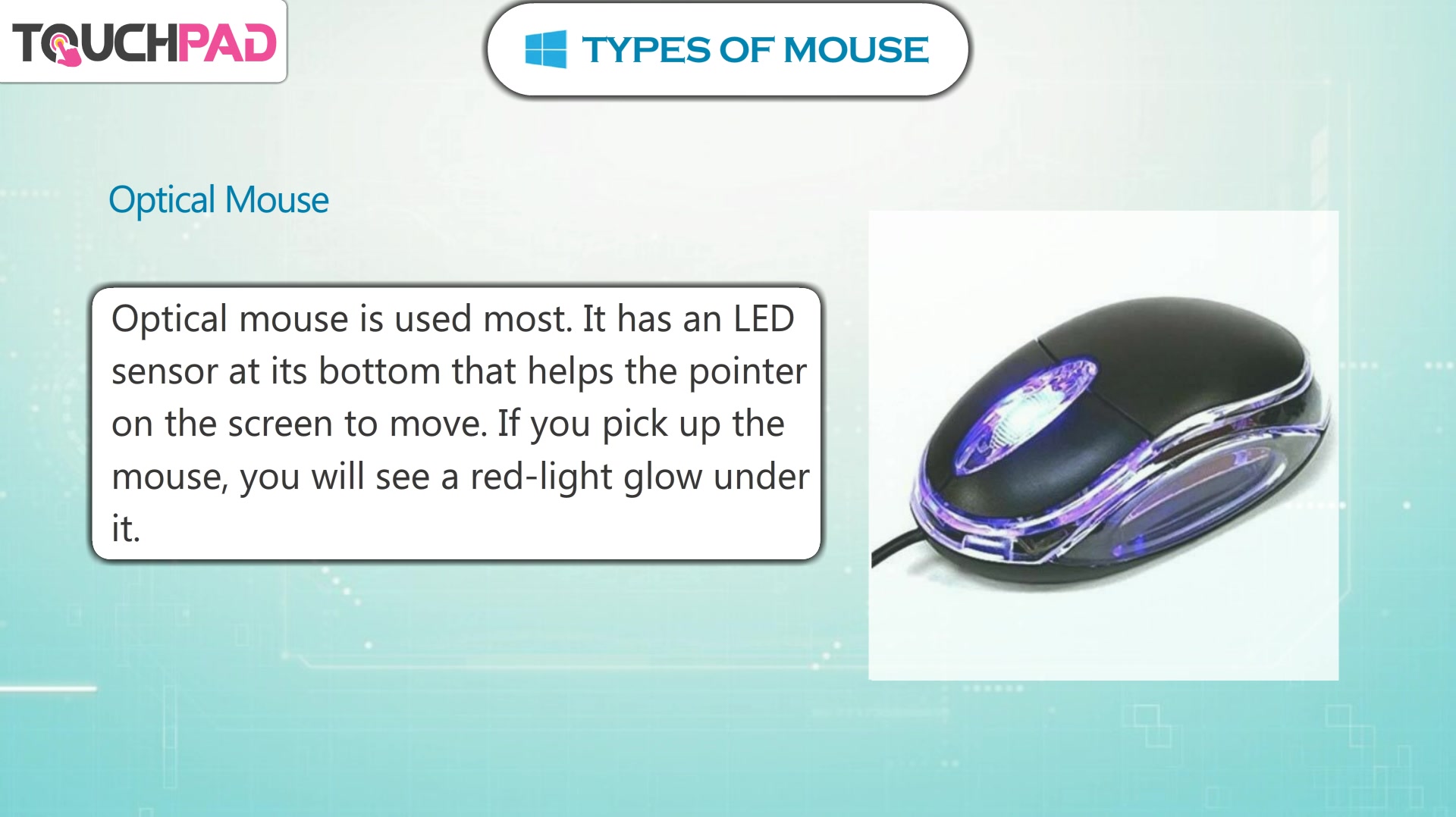 TOUCHPAD

TYPES OF MOUSE

Optical Mouse

Optical mouse is used most. It has an LED sensor at its bottom that helps the pointer on the screen to move. If you pick up the mouse, you will see a red-light glow under it.